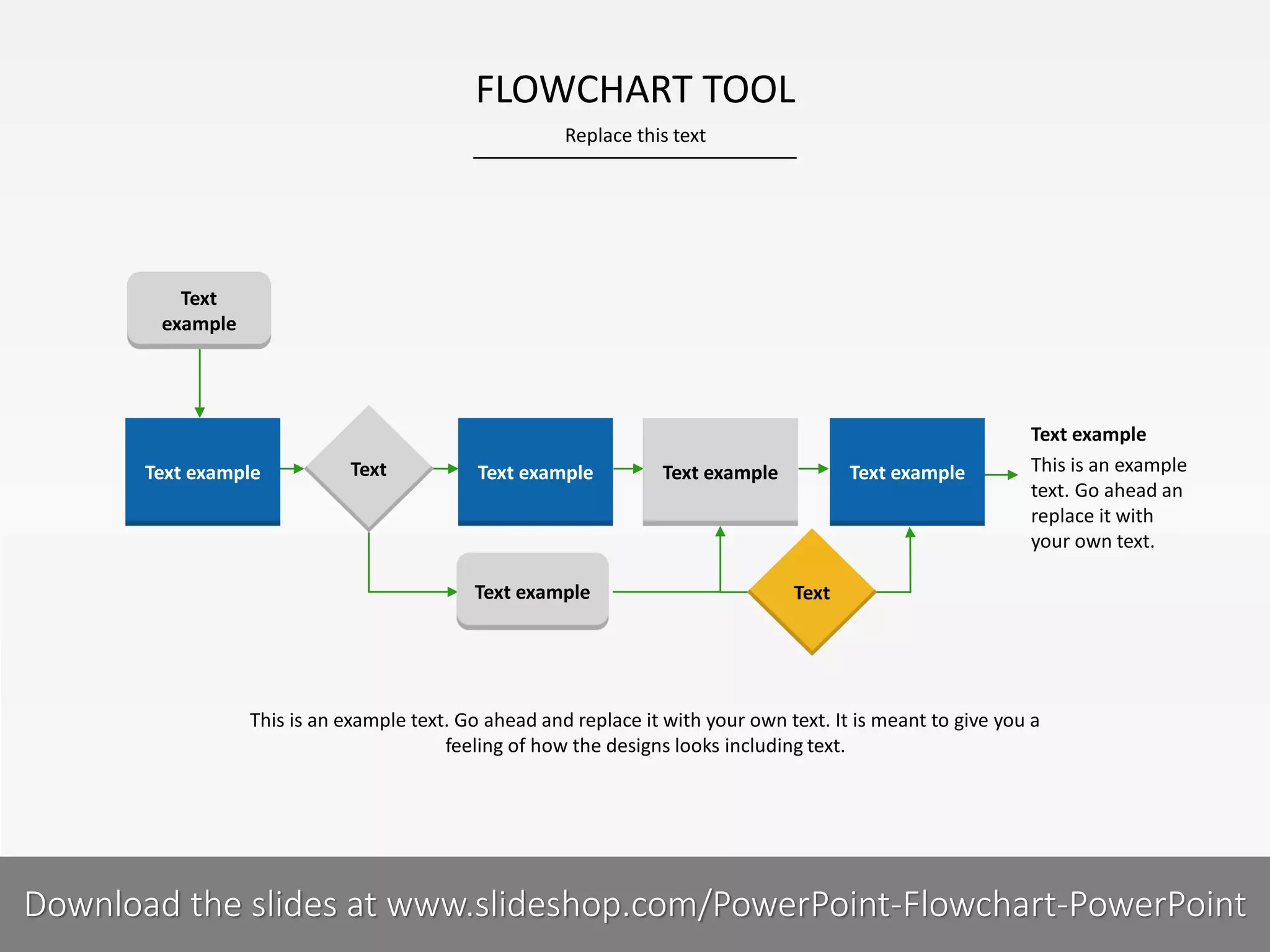 FLOWCHART TOOL

Replace this text

Text example

Text example

Text

Text example

Text example

Text example

Text example

This is an example text. Go ahead an replace it with your own text.

Text example

Text

This is an example text. Go ahead and replace it with your own text. It is meant to give you a feeling of how the designs looks including text.

Download the slides at www.slideshop.com/PowerPoint-Flowchart-PowerPoint